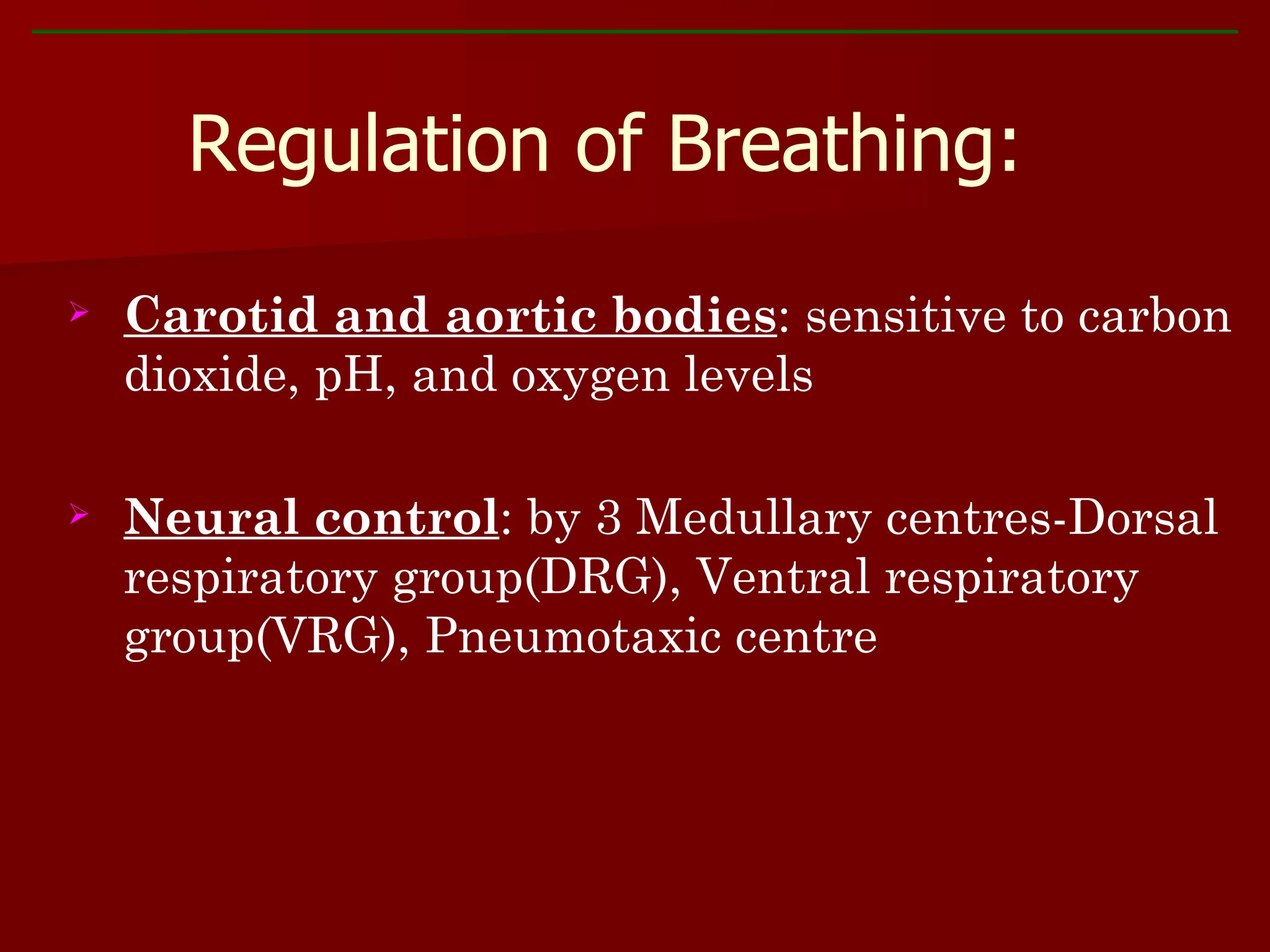 Regulation of Breathing:

➢ Carotid and aortic bodies: sensitive to carbon dioxide, pH, and oxygen levels

➢ Neural control: by 3 Medullary centres-Dorsal respiratory group(DRG), Ventral respiratory group(VRG), Pneumotaxic centre